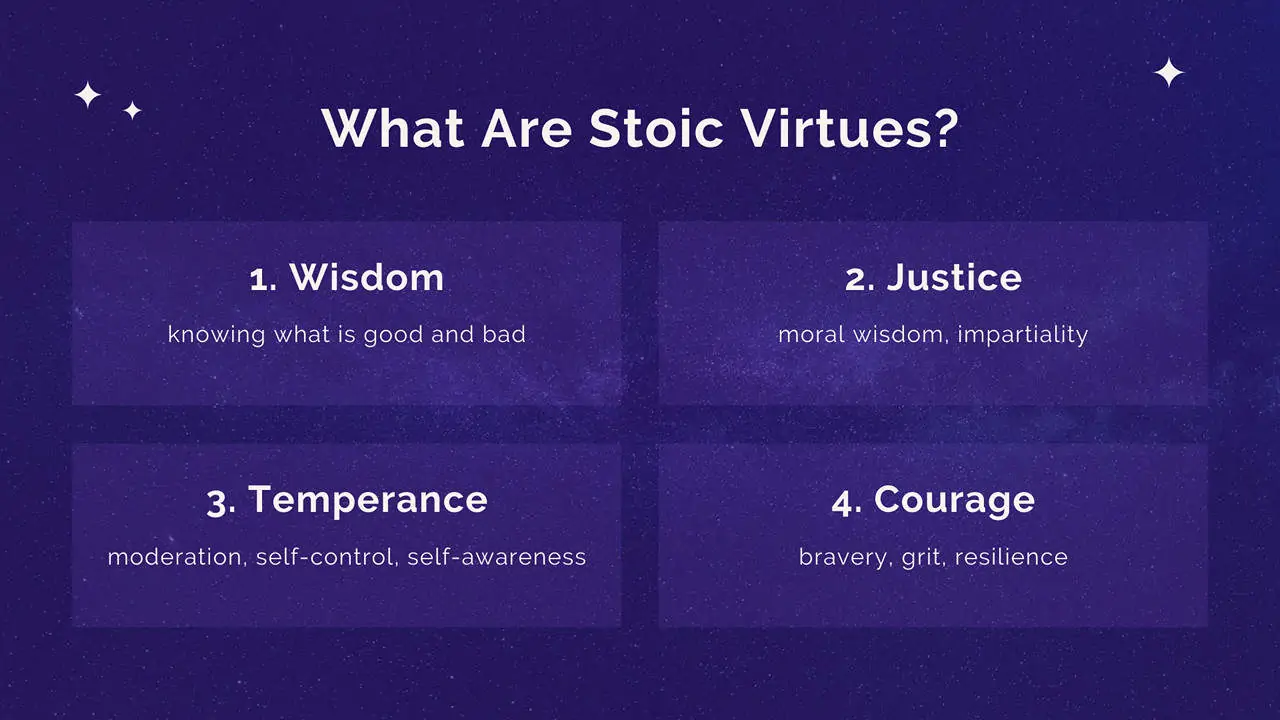 What Are Stoic Virtues?

1. Wisdom

knowing what is good and bad

2. Justice

moral wisdom, impartiality

3. Temperance

moderation, self-control, self-awareness

4. Courage

bravery, grit, resilience